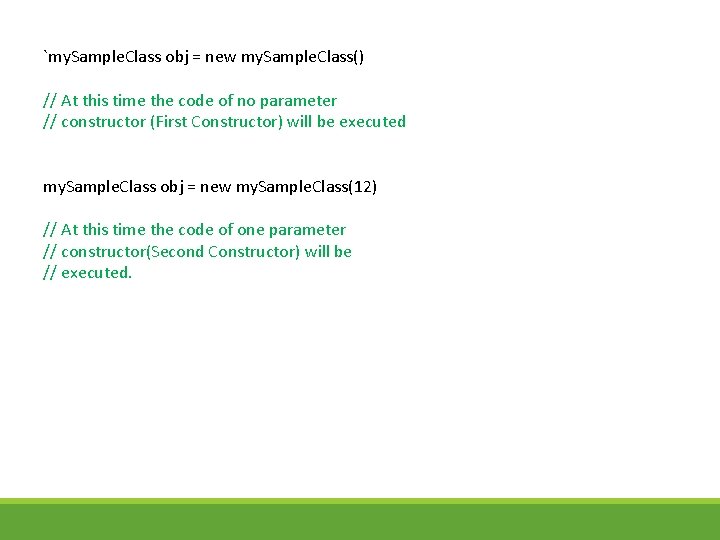 `mySampleClass obj = new mySampleClass()

// At this time the code of no parameter
// constructor (First Constructor) will be executed

mySampleClass obj = new mySampleClass(12)

// At this time the code of one parameter
// constructor(Second Constructor) will be
// executed.